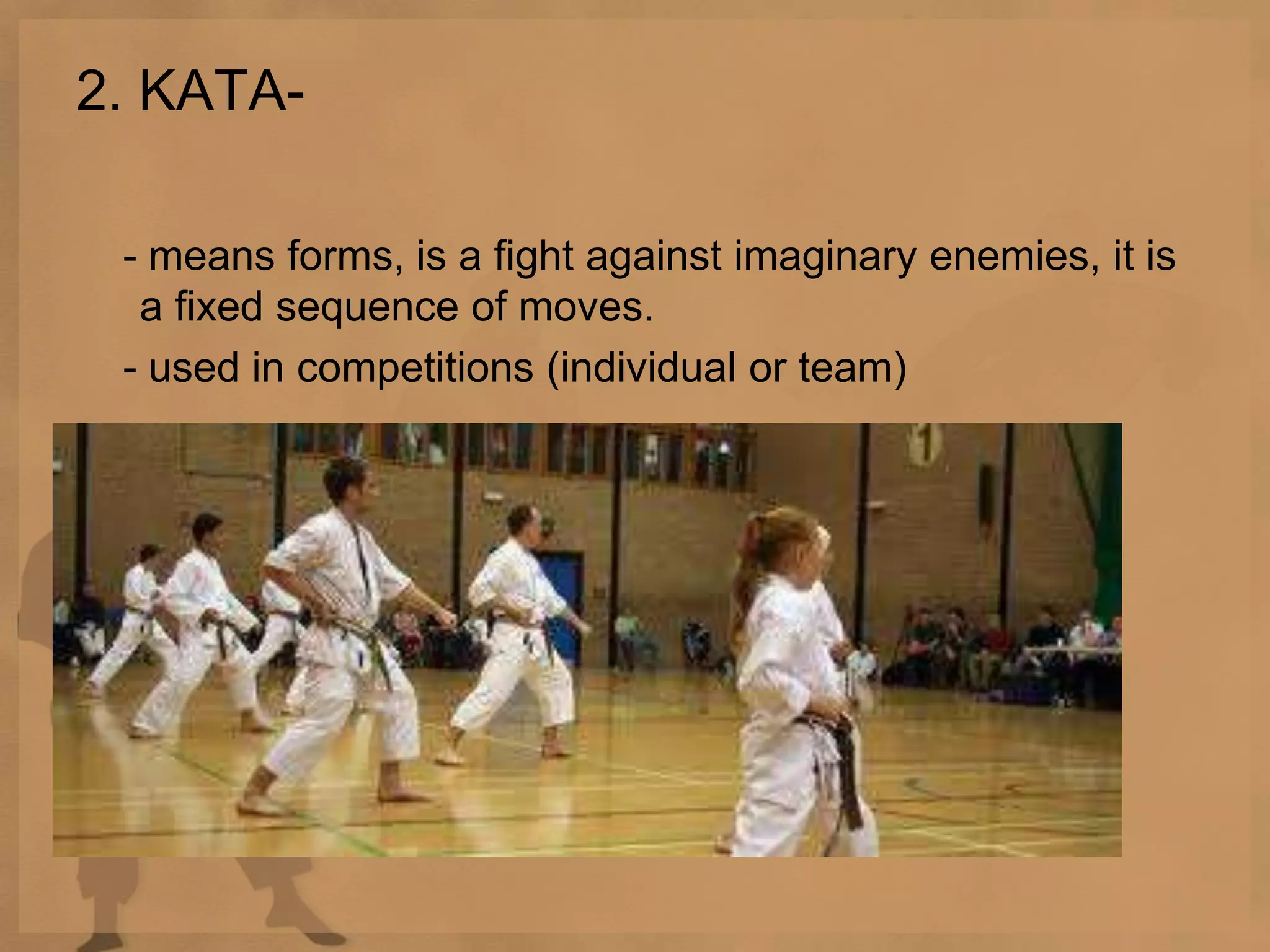 2. KATA-

- means forms, is a fight against imaginary enemies, it is a fixed sequence of moves.

- used in competitions (individual or team)

1